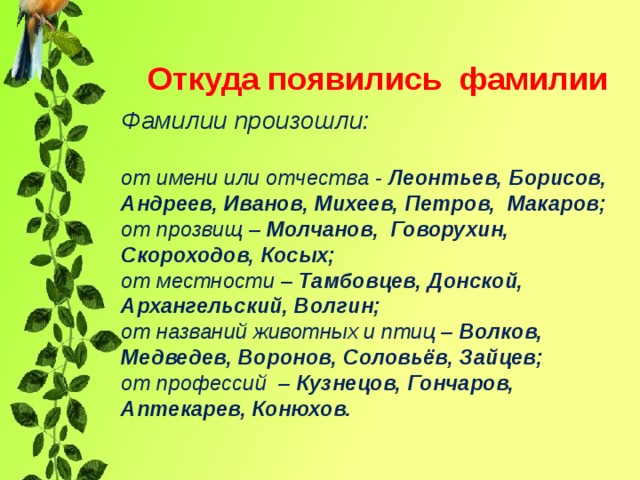 Откуда появились фамилии

Фамилии произошли:

от имени или отчества - Леонтьев, Борисов, Андреев, Иванов, Михеев, Петров, Макаров;
от прозвищ – Молчанов, Говорухин, Скороходов, Косых;
от местности – Тамбовцев, Донской, Архангельский, Волгин;
от названий животных и птиц – Волков, Медведев, Воронов, Соловьёв, Зайцев;
от профессий – Кузнецов, Гончаров, Аптекарев, Конюхов.